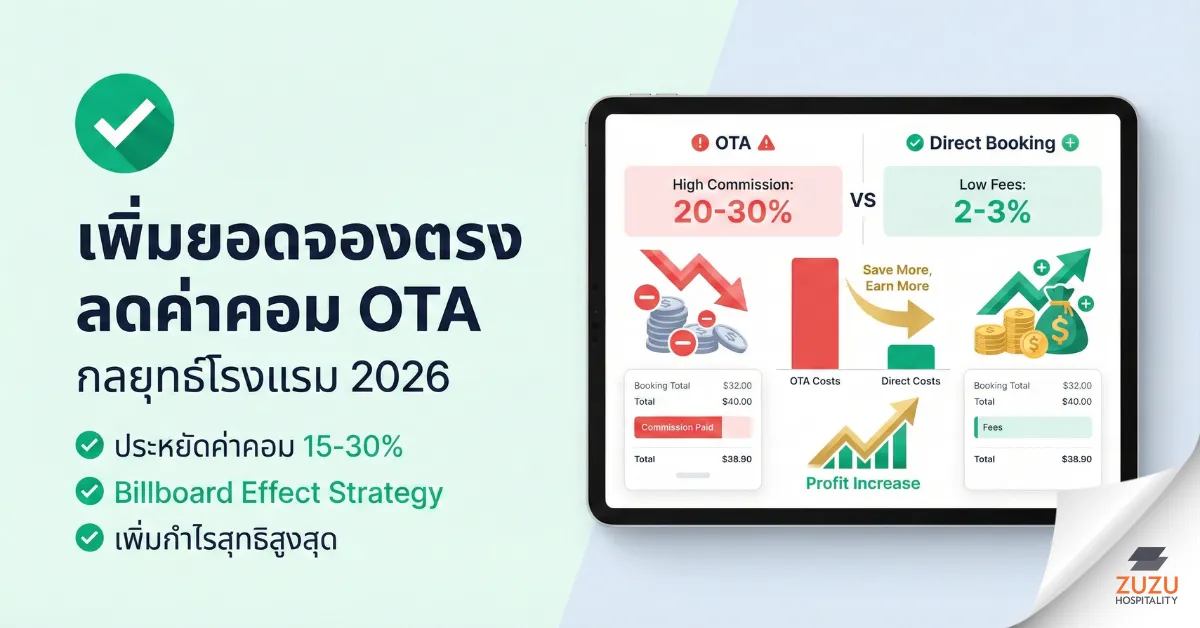 เพิ่มยอดจองตรง ลดค่าคอม OTA
กลยุทธ์โรงแรม 2026

ประหยัดค่าคอม 15-30%
Billboard Effect Strategy
เพิ่มกำไรสุทธิสูงสุด

OTA

High Commission:
20-30%

VS

Direct Booking

Low Fees:
2-3%

Save More, Earn More

OTA Costs

Direct Costs

Booking Total $32.00
Total $40.00
Commission Paid
Total $38.90

Profit Increase

Booking Total $32.00
Total $40.00
Fees
Total $38.90

ZUZU
HOSPITALITY